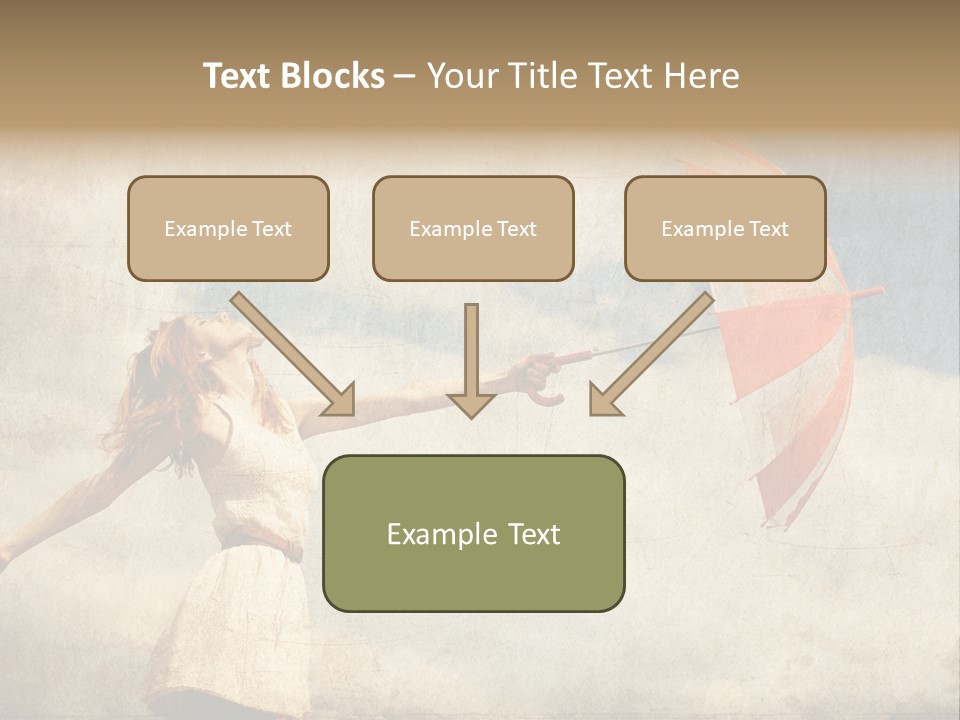 Text Blocks – Your Title Text Here

Example Text

Example Text

Example Text

Example Text